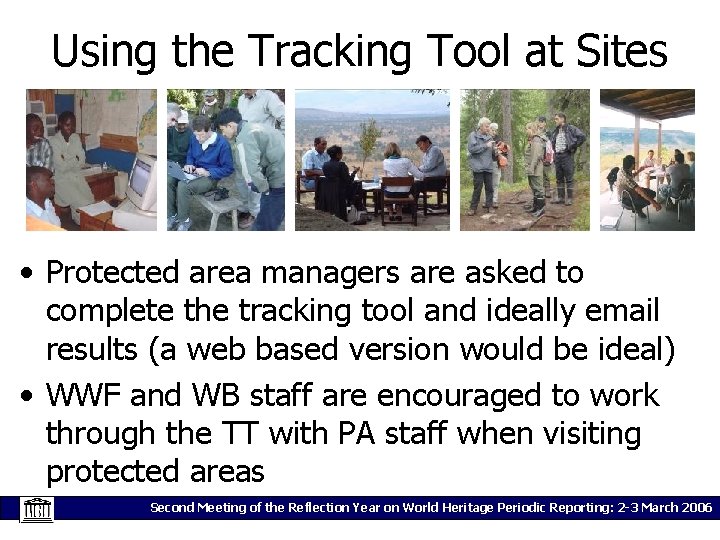 Using the Tracking Tool at Sites

• Protected area managers are asked to complete the tracking tool and ideally email results (a web based version would be ideal)

• WWF and WB staff are encouraged to work through the TT with PA staff when visiting protected areas

Second Meeting of the Reflection Year on World Heritage Periodic Reporting: 2-3 March 2006